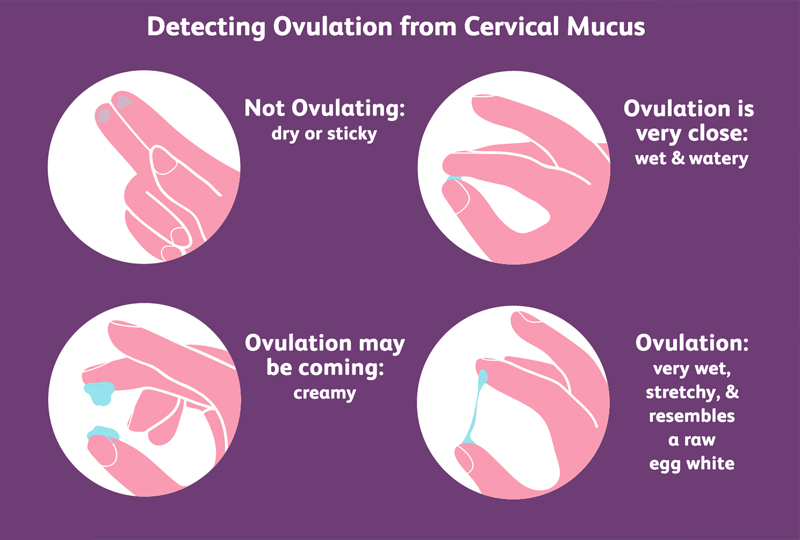 Detecting Ovulation from Cervical Mucus

Not Ovulating:
dry or sticky

Ovulation is very close:
wet & watery

Ovulation may be coming:
creamy

Ovulation:
very wet, stretchy, & resembles a raw egg white